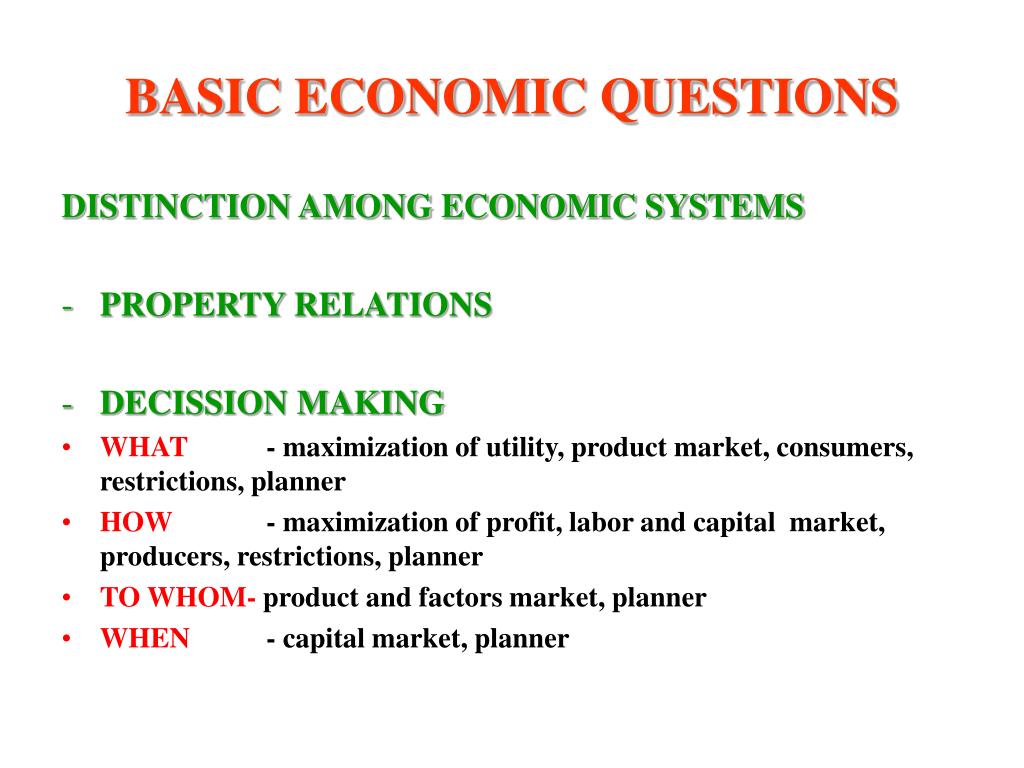 BASIC ECONOMIC QUESTIONS

DISTINCTION AMONG ECONOMIC SYSTEMS

- PROPERTY RELATIONS

- DECISSION MAKING

• WHAT - maximization of utility, product market, consumers, restrictions, planner
• HOW - maximization of profit, labor and capital market, producers, restrictions, planner
• TO WHOM- product and factors market, planner
• WHEN - capital market, planner